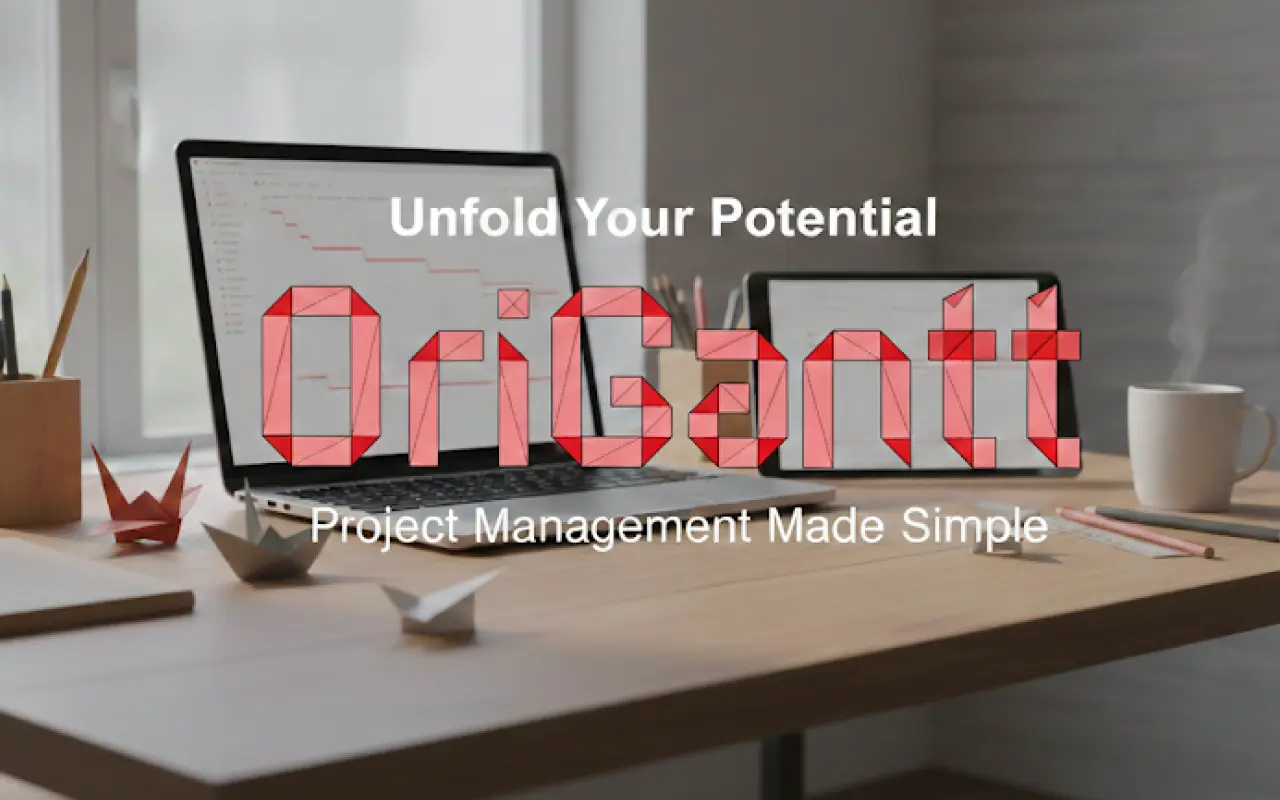 Unfold Your Potential

OriGantt

Project Management Made Simple